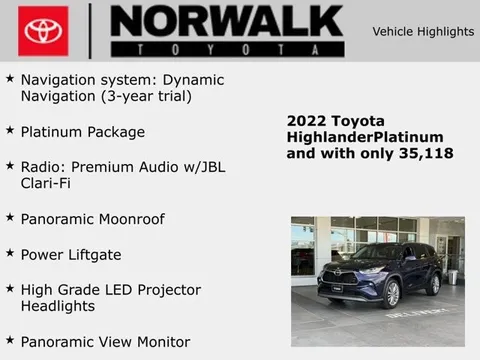 NORWALK
TOYOTA

Vehicle Highlights

★ Navigation system: Dynamic Navigation (3-year trial)

★ Platinum Package

★ Radio: Premium Audio w/JBL Clari-Fi

★ Panoramic Moonroof

★ Power Liftgate

★ High Grade LED Projector Headlights

★ Panoramic View Monitor

2022 Toyota HighlanderPlatinum and with only 35,118

DELIVERY